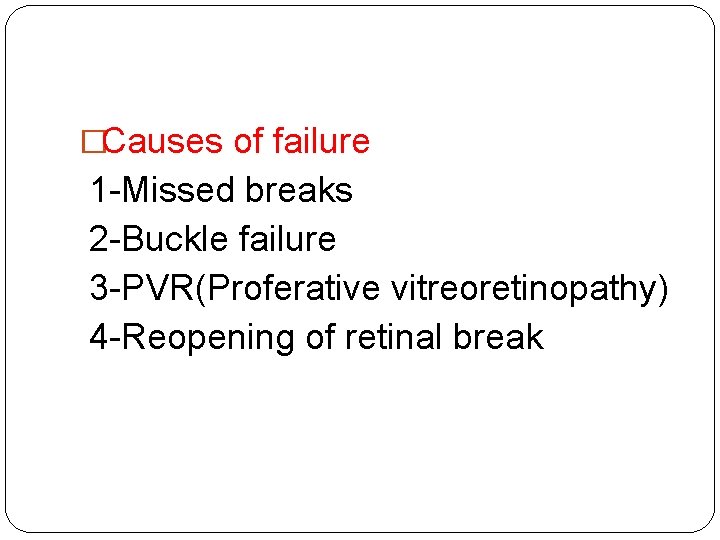 □Causes of failure
1-Missed breaks
2-Buckle failure
3-PVR(Proferative vitreoretinopathy)
4-Reopening of retinal break